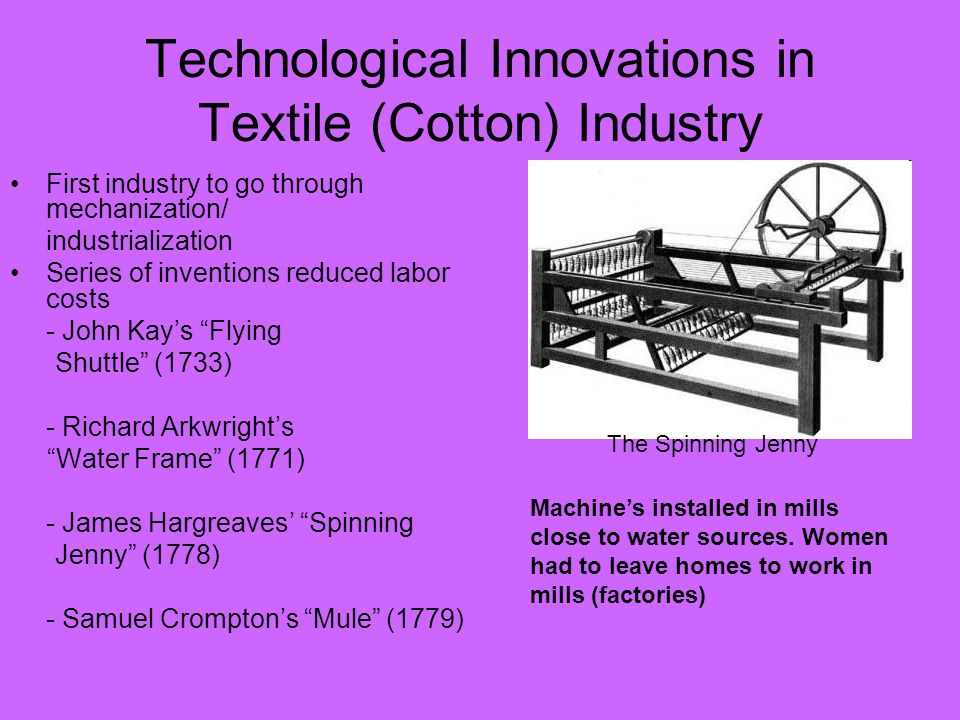 Technological Innovations in Textile (Cotton) Industry

• First industry to go through mechanization/ industrialization
• Series of inventions reduced labor costs

- John Kay’s “Flying Shuttle” (1733)

- Richard Arkwright’s “Water Frame” (1771)

- James Hargreaves’ “Spinning Jenny” (1778)

- Samuel Crompton’s “Mule” (1779)

The Spinning Jenny

Machine’s installed in mills close to water sources. Women had to leave homes to work in mills (factories)